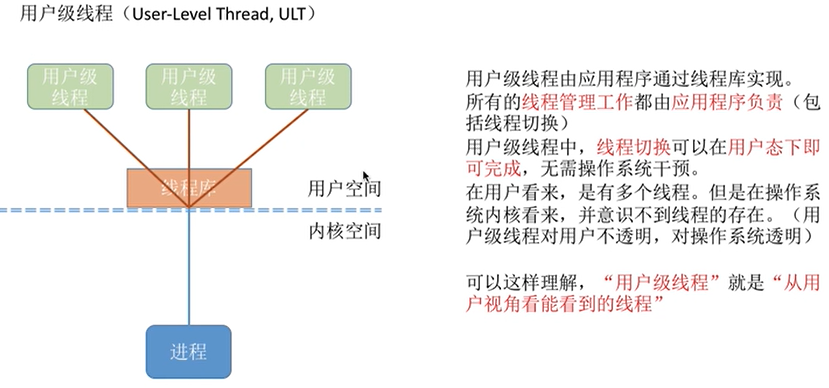 用户级线程（User-Level Thread, ULT）

用户级线程

用户级线程

用户级线程

线程库

用户空间

内核空间

进程

用户级线程由应用程序通过线程库实现。
所有的线程管理工作都由应用程序负责（包括线程切换）
用户级线程中，线程切换可以在用户态下即可完成，无需操作系统干预。
在用户看来，是有多个线程。但是在操作系统内核看来，并意识不到线程的存在。（用户级线程对用户不透明，对操作系统透明）

可以这样理解，“用户级线程”就是“从用户视角看能看到的线程”